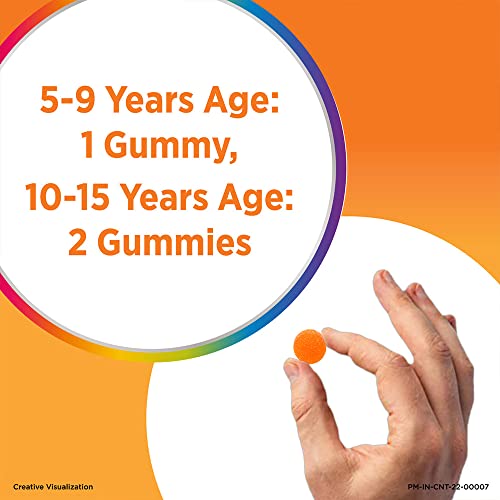 5-9 Years Age:
1 Gummy,
10-15 Years Age:
2 Gummies

Creative Visualization

PM-IN-CNT-22-00007